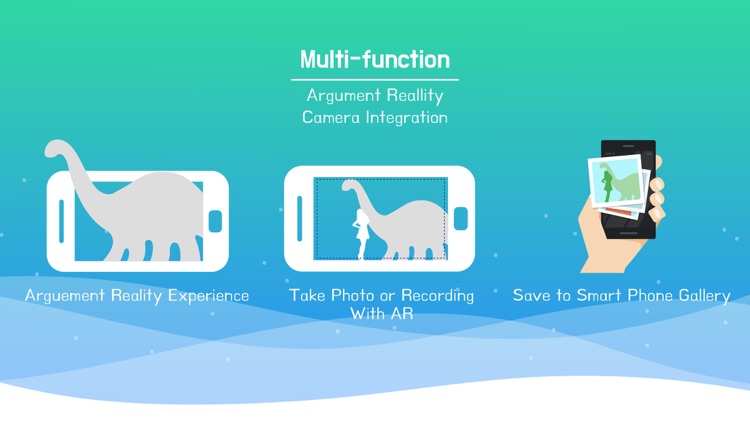 Multi-function

Argument Reallity
Camera Integration

Arguement Reality Experience

Take Photo or Recording With AR

Save to Smart Phone Gallery